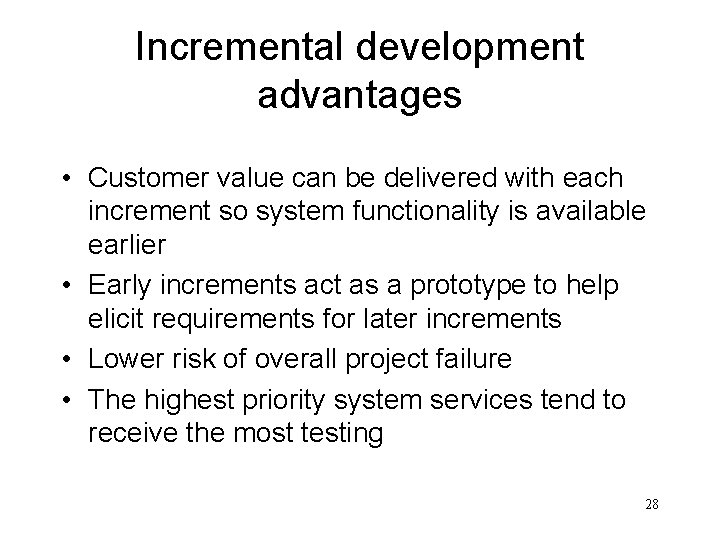 Incremental development advantages

• Customer value can be delivered with each increment so system functionality is available earlier
• Early increments act as a prototype to help elicit requirements for later increments
• Lower risk of overall project failure
• The highest priority system services tend to receive the most testing

28